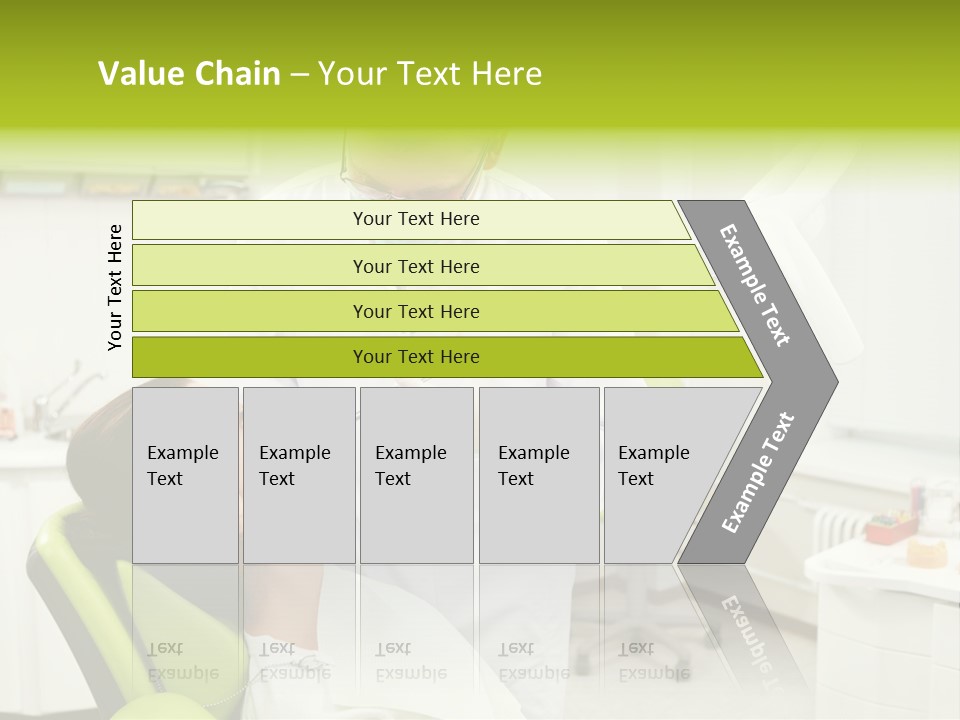 Value Chain – Your Text Here

Your Text Here

Your Text Here

Your Text Here

Your Text Here

Your Text Here

Example Text

Example Text

Example Text

Example Text

Example Text

Example Text

Example Text